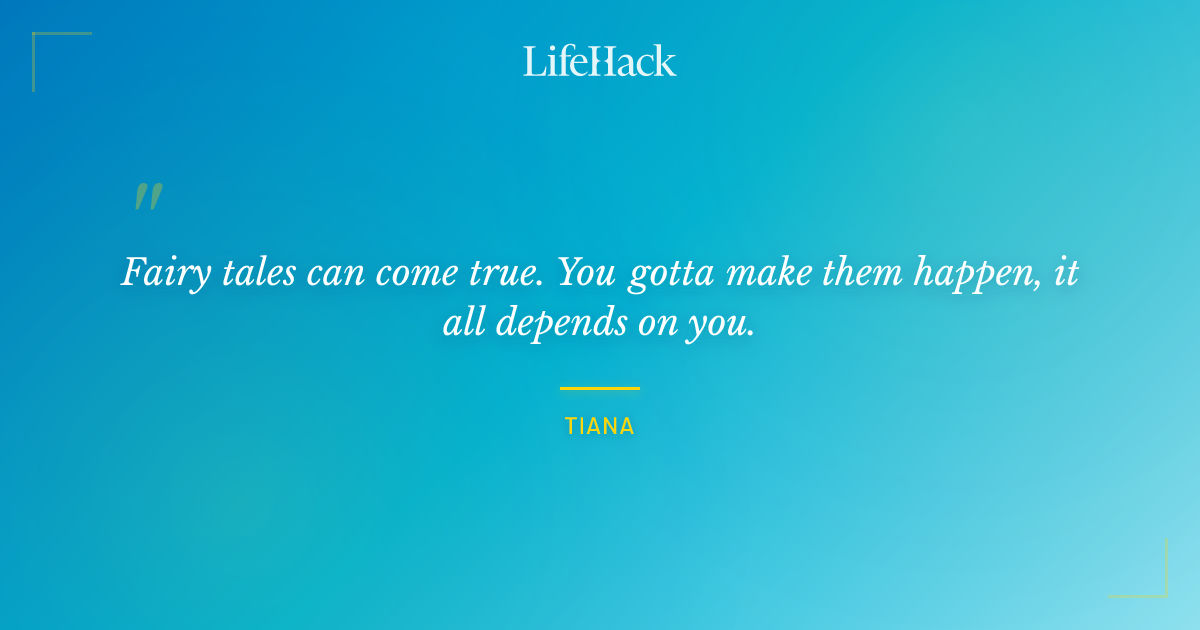 LifeHack

"

Fairy tales can come true. You gotta make them happen, it all depends on you.

TIANA